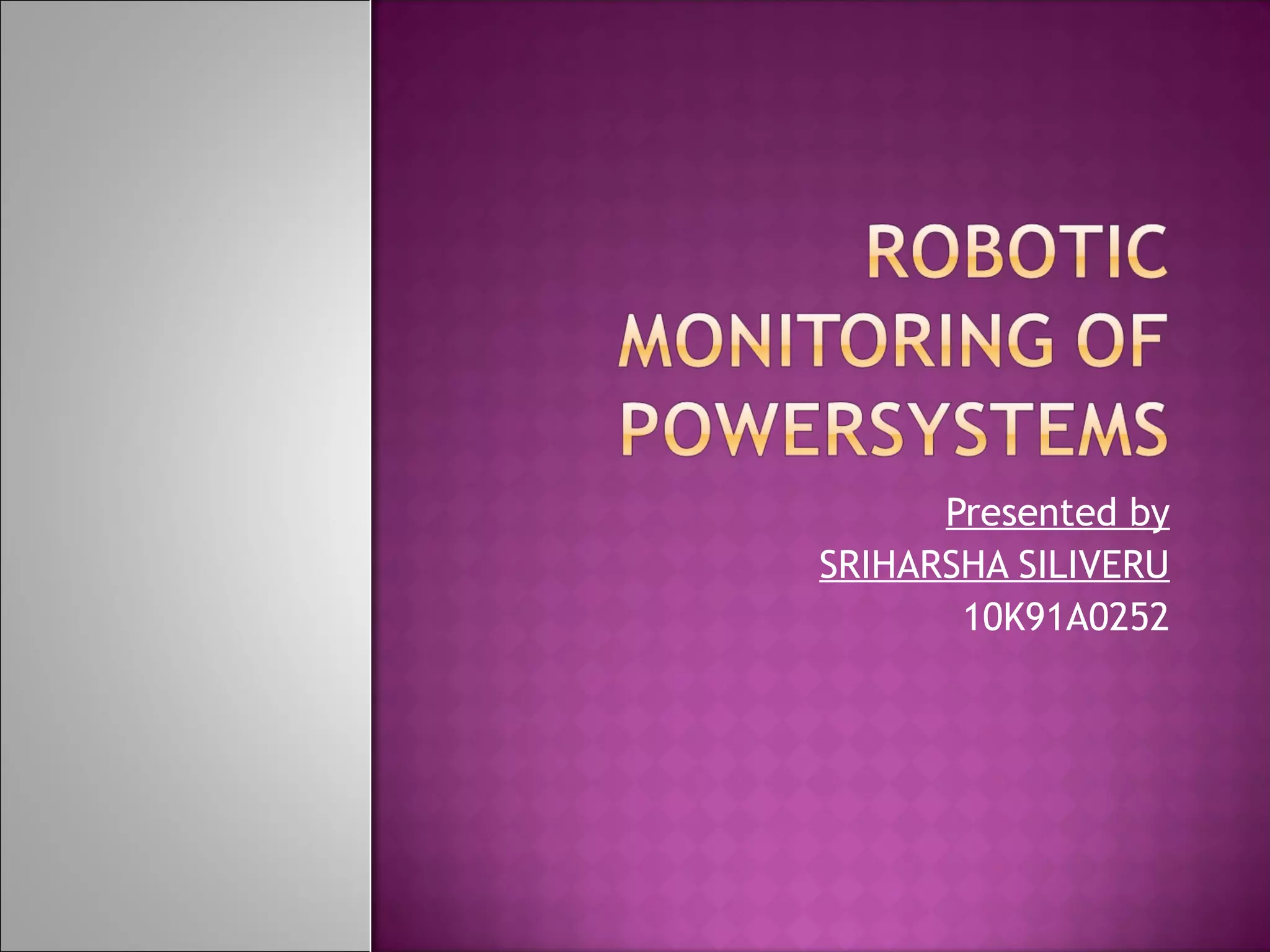 ROBOTIC MONITORING OF POWERSYSTEMS

Presented by
SRIHARSHA SILIVERU
10K91A0252